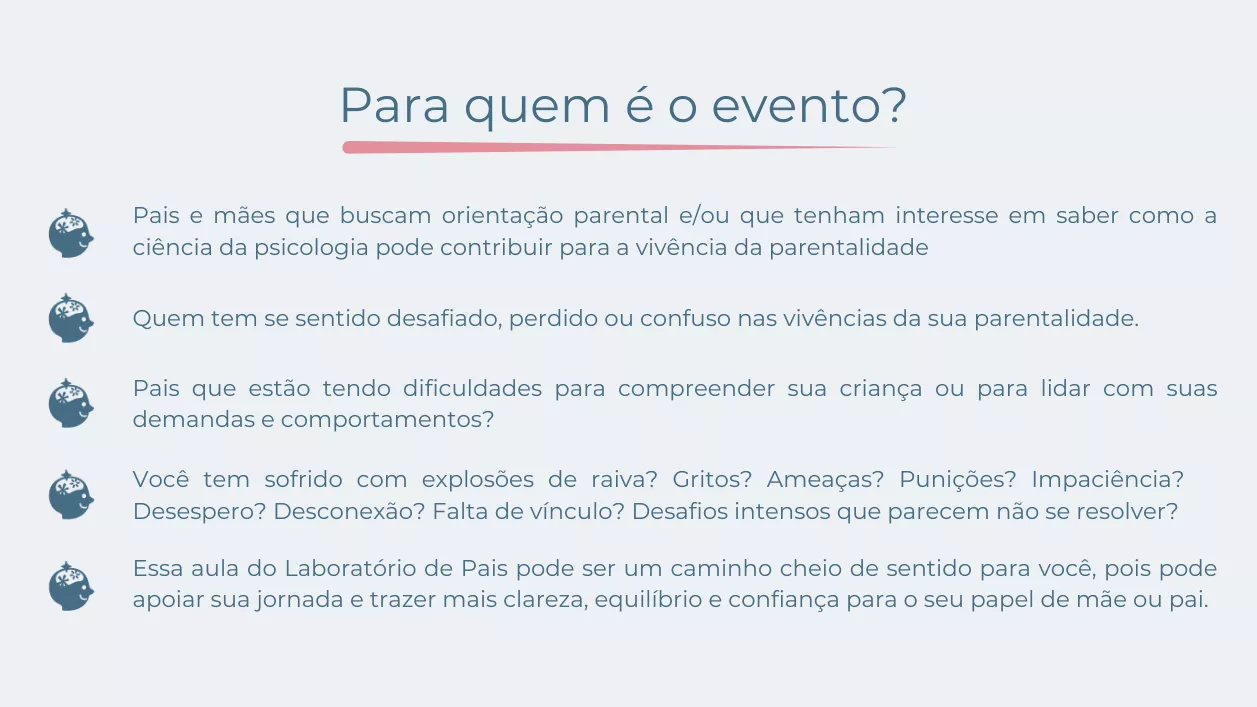 Para quem é o evento?

Pais e mães que buscam orientação parental e/ou que tenham interesse em saber como a ciência da psicologia pode contribuir para a vivência da parentalidade

Quem tem se sentido desafiado, perdido ou confuso nas vivências da sua parentalidade.

Pais que estão tendo dificuldades para compreender sua criança ou para lidar com suas demandas e comportamentos?

Você tem sofrido com explosões de raiva? Gritos? Ameaças? Punições? Impaciência? Desespero? Desconexão? Falta de vínculo? Desafios intensos que parecem não se resolver?

Essa aula do Laboratório de Pais pode ser um caminho cheio de sentido para você, pois pode apoiar sua jornada e trazer mais clareza, equilíbrio e confiança para o seu papel de mãe ou pai.